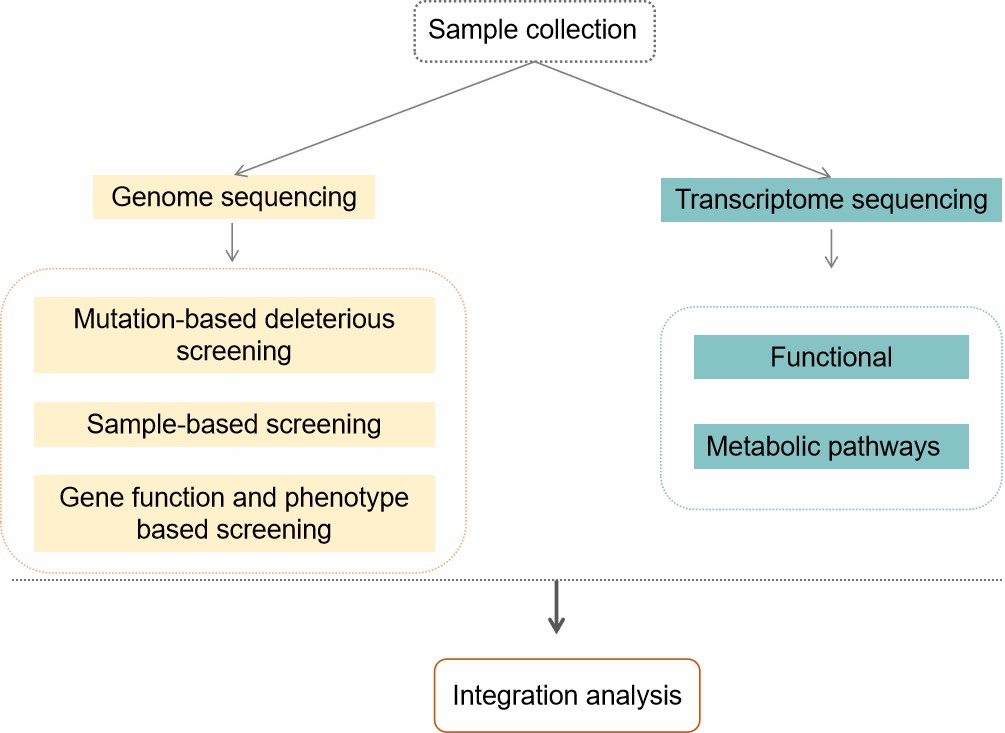 Sample collection

Genome sequencing

Mutation-based deleterious screening

Sample-based screening

Gene function and phenotype based screening

Transcriptome sequencing

Functional

Metabolic pathways

Integration analysis